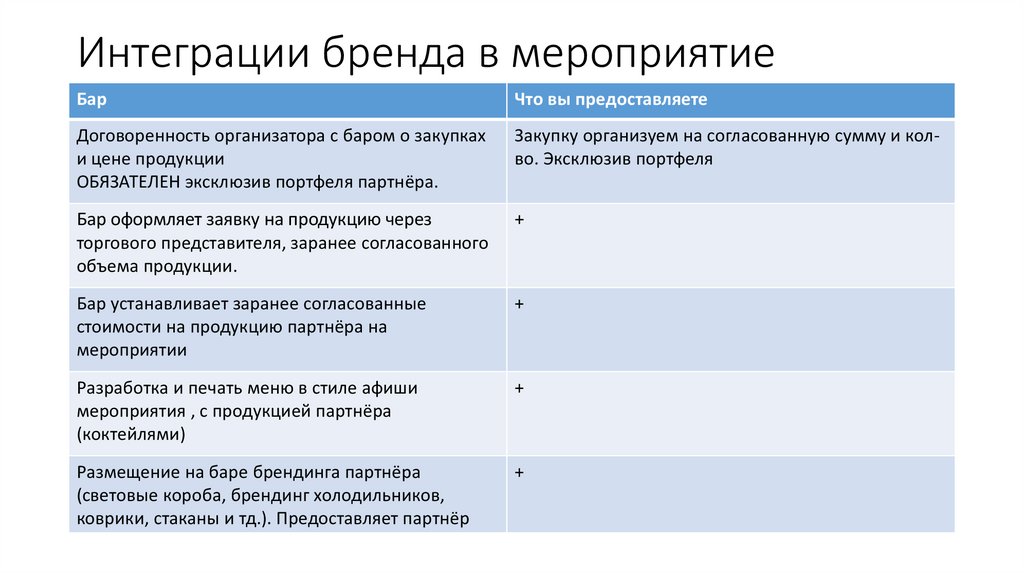 Интеграции бренда в мероприятие

| Бар | Что вы предоставляете |
|---|---|
| Договоренность организатора с баром о закупках и цене продукции ОБЯЗАТЕЛЕН эксклюзив портфеля партнёра. | Закупку организуем на согласованную сумму и кол-во. Эксклюзив портфеля |
| Бар оформляет заявку на продукцию через торгового представителя, заранее согласованного объема продукции. | + |
| Бар устанавливает заранее согласованные стоимости на продукцию партнёра на мероприятии | + |
| Разработка и печать меню в стиле афиши мероприятия , с продукцией партнёра (коктейлями) | + |
| Размещение на баре брендинга партнёра (световые короба, брендинг холодильников, коврики, стаканы и тд.). Предоставляет партнёр | + |